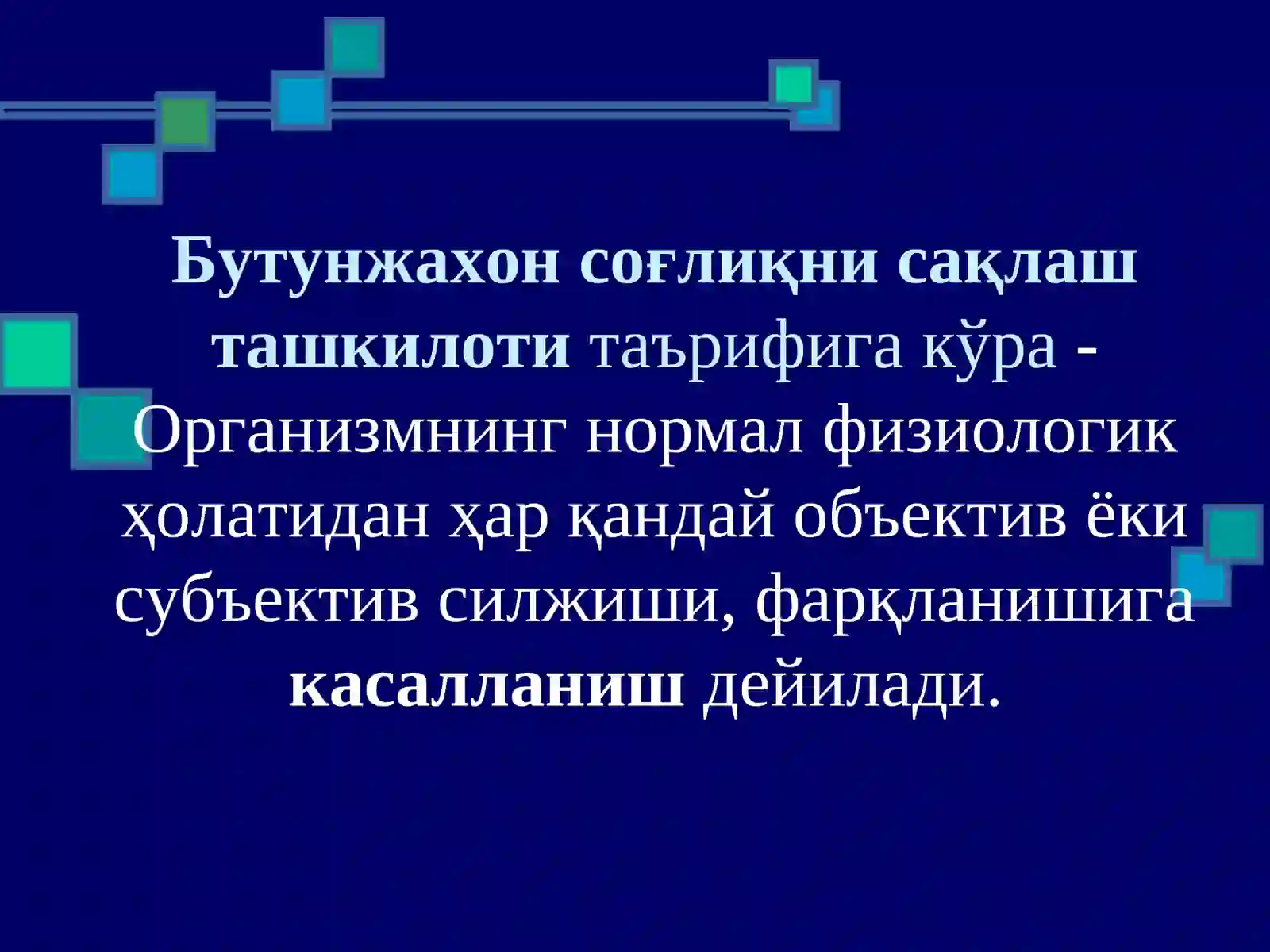 Бутунжахон соғлиқни сақлаш ташкилоти таърифига кўра - Организмнинг нормал физиологик ҳолатидан ҳар қандай объектив ёки субъектив силжиши, фарқланишига касалланиш дейилади.